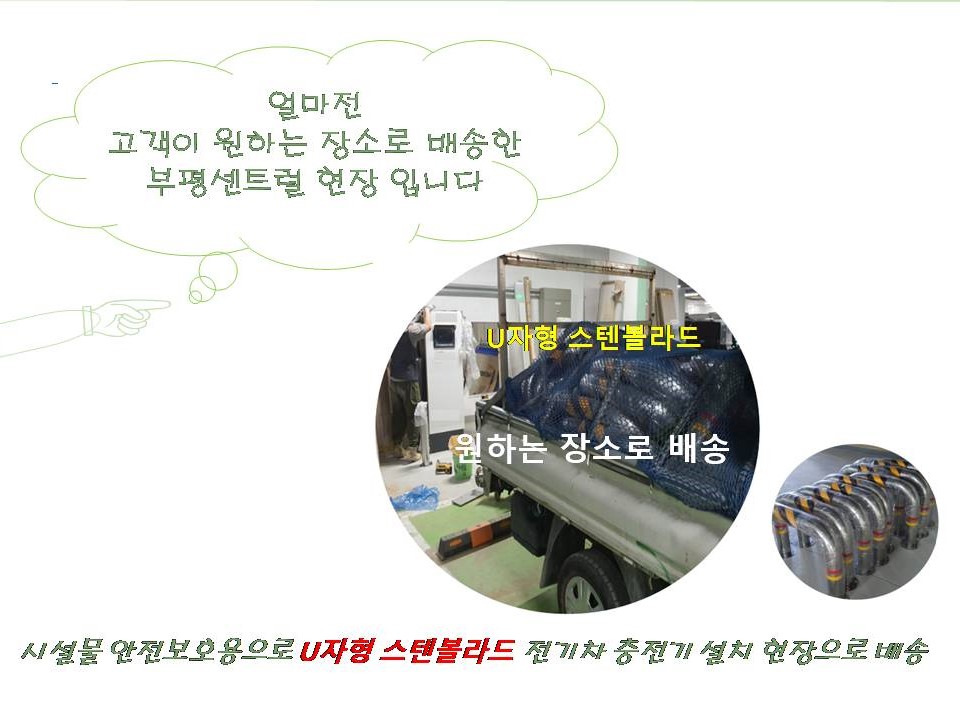 얼마전
고객이 원하는 장소로 배송한
부평센트럴 현장 입니다

U자형 스텐볼라드

원하는 장소로 배송

시설물 안전보호용으로 U자형 스텐볼라드 전기차 충전기 설치 현장으로 배송